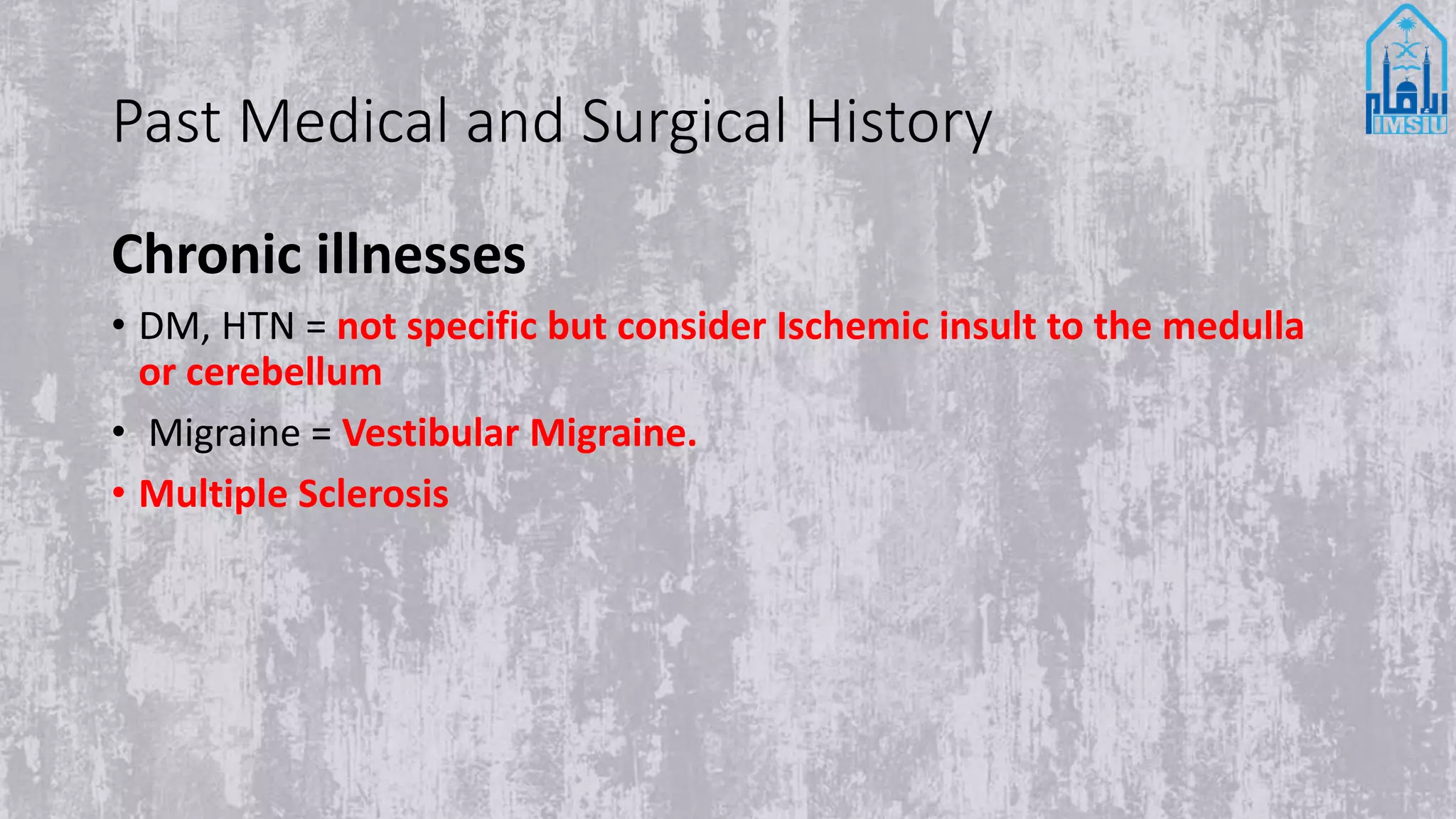 IMSIU

Past Medical and Surgical History

Chronic illnesses

• DM, HTN = not specific but consider Ischemic insult to the medulla or cerebellum

• Migraine = Vestibular Migraine.

• Multiple Sclerosis